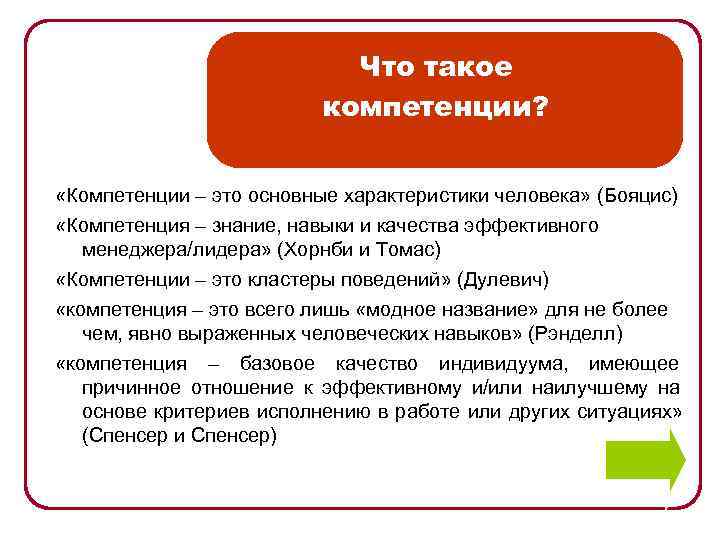 Что такое компетенции?

«Компетенции – это основные характеристики человека» (Бояцис)

«Компетенция – знание, навыки и качества эффективного менеджера/лидера» (Хорнби и Томас)

«Компетенции – это кластеры поведений» (Дулевич)

«компетенция – это всего лишь «модное название» для не более чем, явно выраженных человеческих навыков» (Рэнделл)

«компетенция – базовое качество индивидуума, имеющее причинное отношение к эффективному и/или наилучшему на основе критериев исполнению в работе или других ситуациях» (Спенсер и Спенсер)